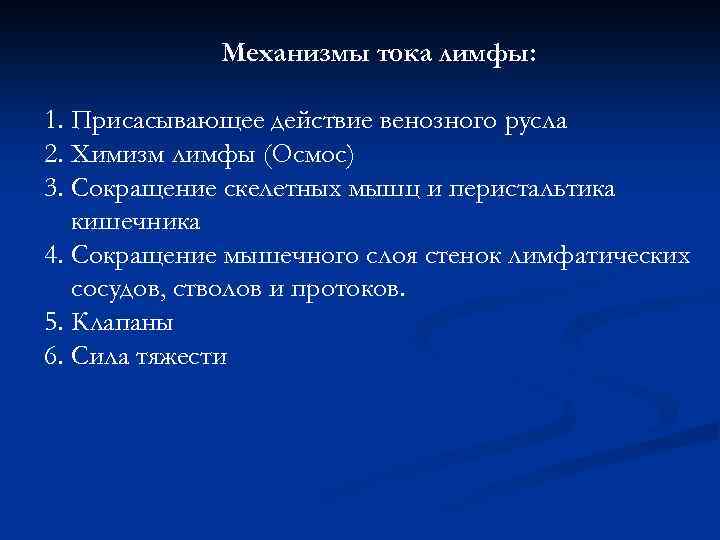 Механизмы тока лимфы:

1. Присасывающее действие венозного русла
2. Химизм лимфы (Осмос)
3. Сокращение скелетных мышц и перистальтика кишечника
4. Сокращение мышечного слоя стенок лимфатических сосудов, стволов и протоков.
5. Клапаны
6. Сила тяжести